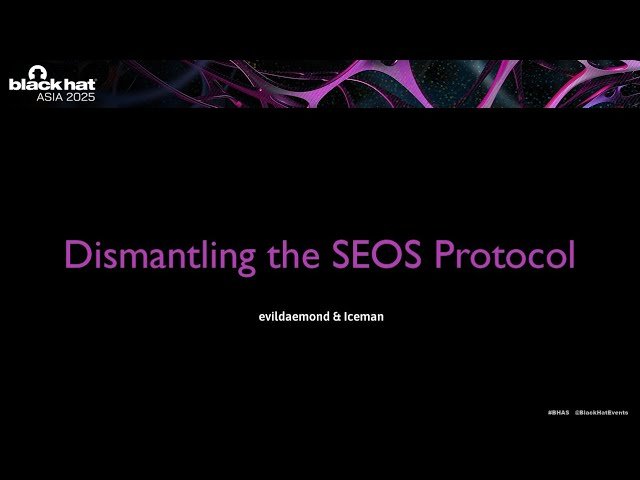 black hat
ASIA 2025

Dismantling the SEOS Protocol

evildaemond & Iceman

#BHAS @BlackHatEvents